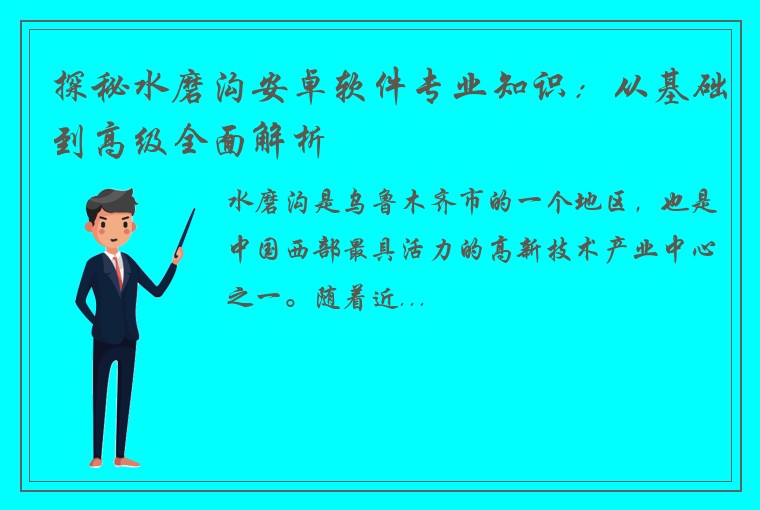 探秘水磨沟安卓软件专业知识：从基础到高级全面解析

水磨沟是乌鲁木齐市的一个地区，也是中国西部最具活力的高新技术产业中心之一。随着近...